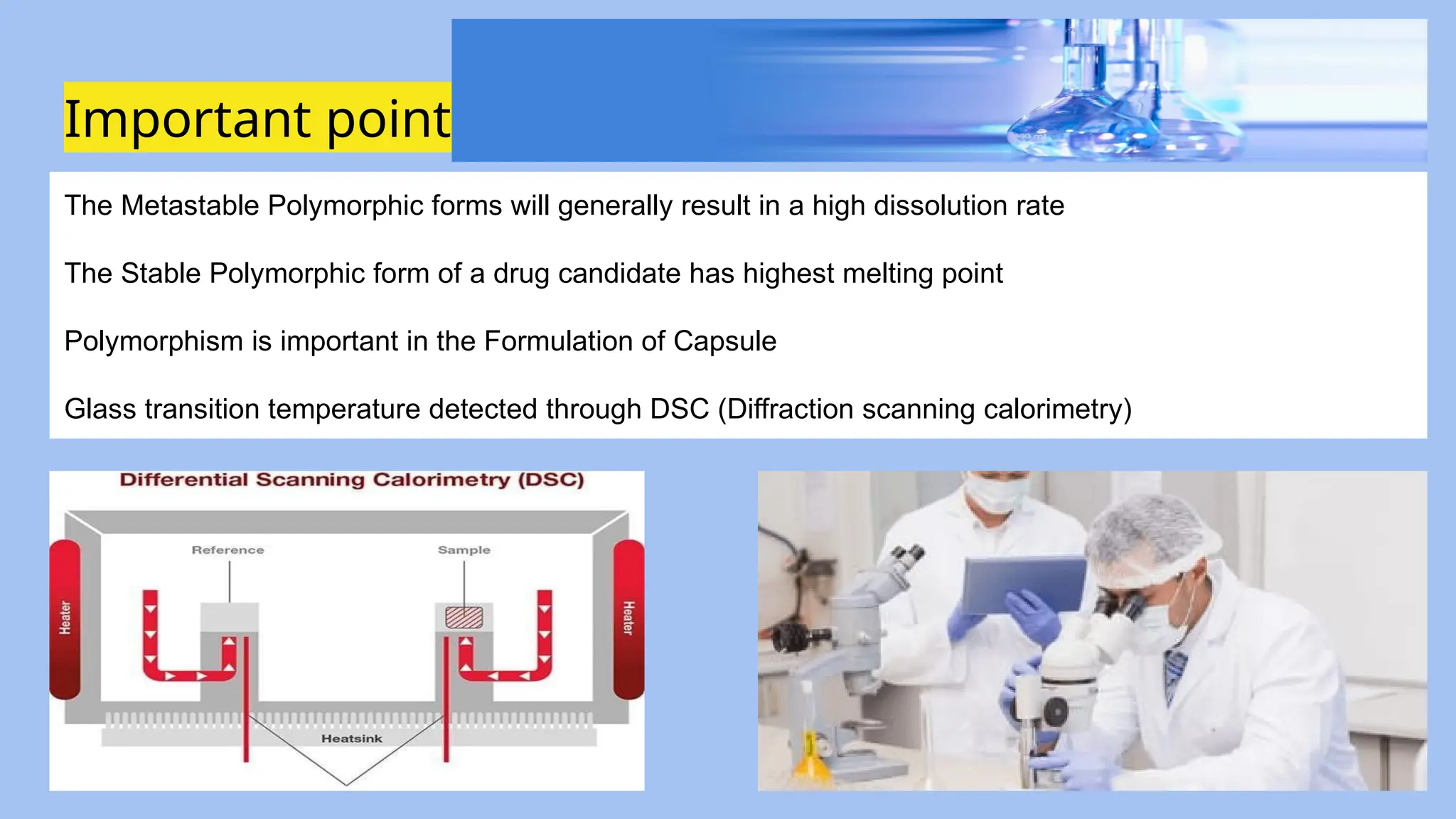 Important point

The Metastable Polymorphic forms will generally result in a high dissolution rate

The Stable Polymorphic form of a drug candidate has highest melting point

Polymorphism is important in the Formulation of Capsule

Glass transition temperature detected through DSC (Diffraction scanning calorimetry)

Differential Scanning Calorimetry (DSC)

Reference

Sample

Heater

Heater

Heatsink